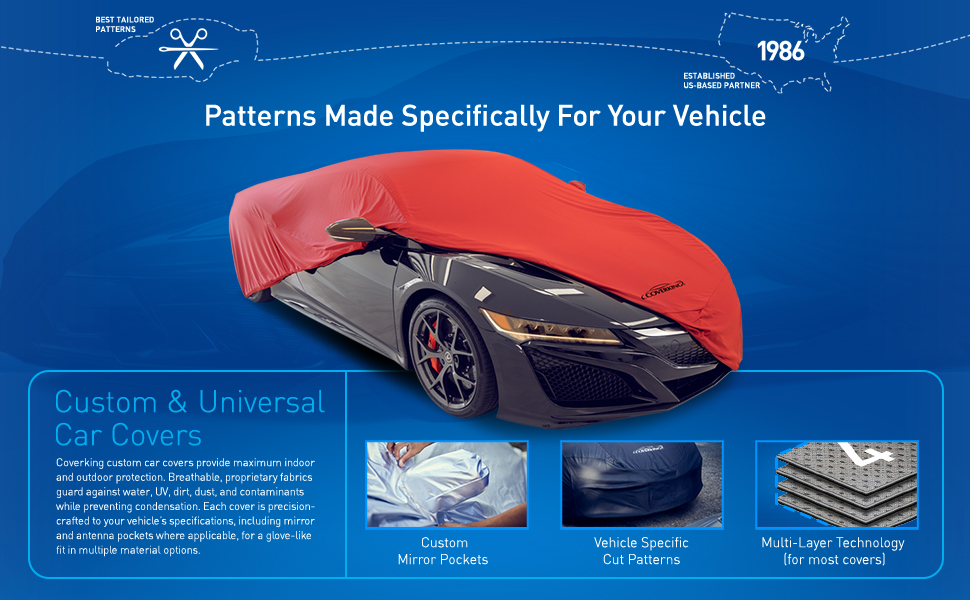 BEST TAILORED PATTERNS

1986

ESTABLISHED US-BASED PARTNER

Patterns Made Specifically For Your Vehicle

COVERKING

Custom & Universal Car Covers

Coverking custom car covers provide maximum indoor and outdoor protection. Breathable, proprietary fabrics guard against water, UV, dirt, dust, and contaminants while preventing condensation. Each cover is precision-crafted to your vehicle's specifications, including mirror and antenna pockets where applicable, for a glove-like fit in multiple material options.

Custom Mirror Pockets

COVERKING

Vehicle Specific Cut Patterns

4

Multi-Layer Technology (for most covers)